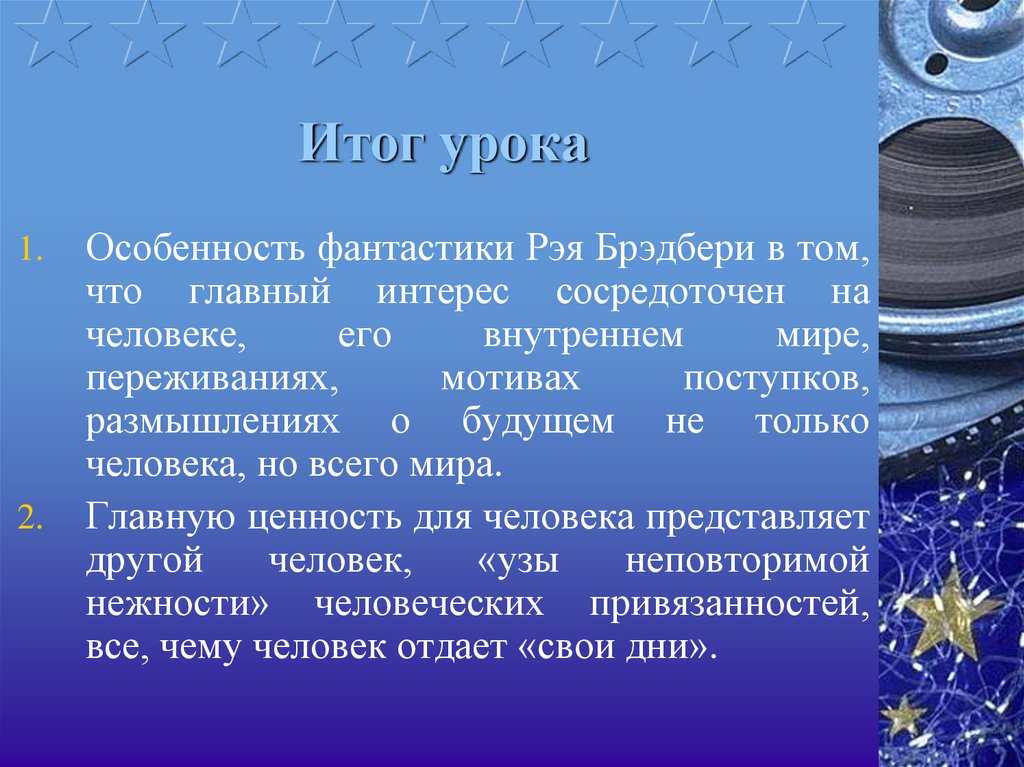 Итог урока

1. Особенность фантастики Рэя Брэдбери в том, что главный интерес сосредоточен на человеке, его внутреннем мире, переживаниях, мотивах поступков, размышлениях о будущем не только человека, но всего мира.

2. Главную ценность для человека представляет другой человек, «узы неповторимой нежности» человеческих привязанностей, все, чему человек отдает «свои дни».